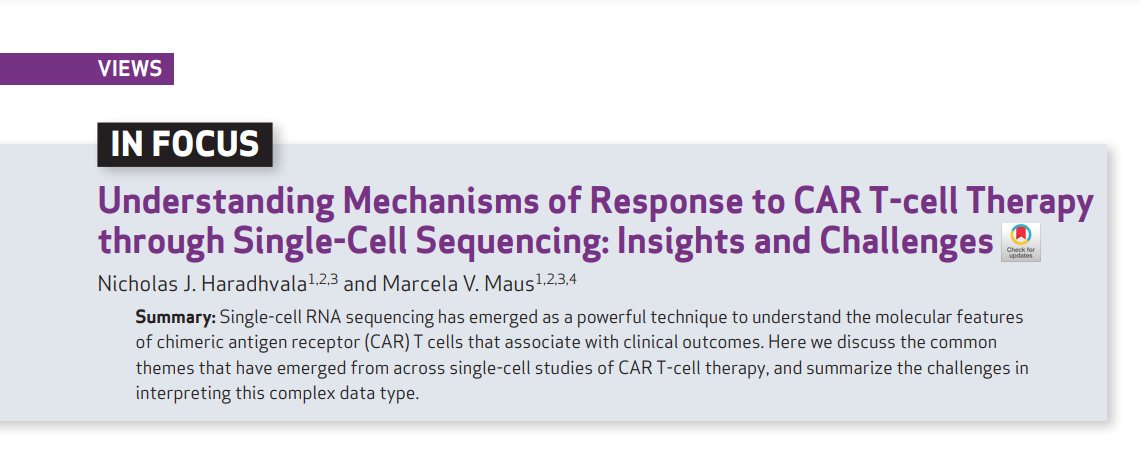 VIEWS

IN FOCUS

Understanding Mechanisms of Response to CAR T-cell Therapy through Single-Cell Sequencing: Insights and Challenges

Check for updates

Nicholas J. Haradhvala$^{1,2,3}$ and Marcela V. Maus$^{1,2,3,4}$

**Summary:** Single-cell RNA sequencing has emerged as a powerful technique to understand the molecular features of chimeric antigen receptor (CAR) T cells that associate with clinical outcomes. Here we discuss the common themes that have emerged from across single-cell studies of CAR T-cell therapy, and summarize the challenges in interpreting this complex data type.